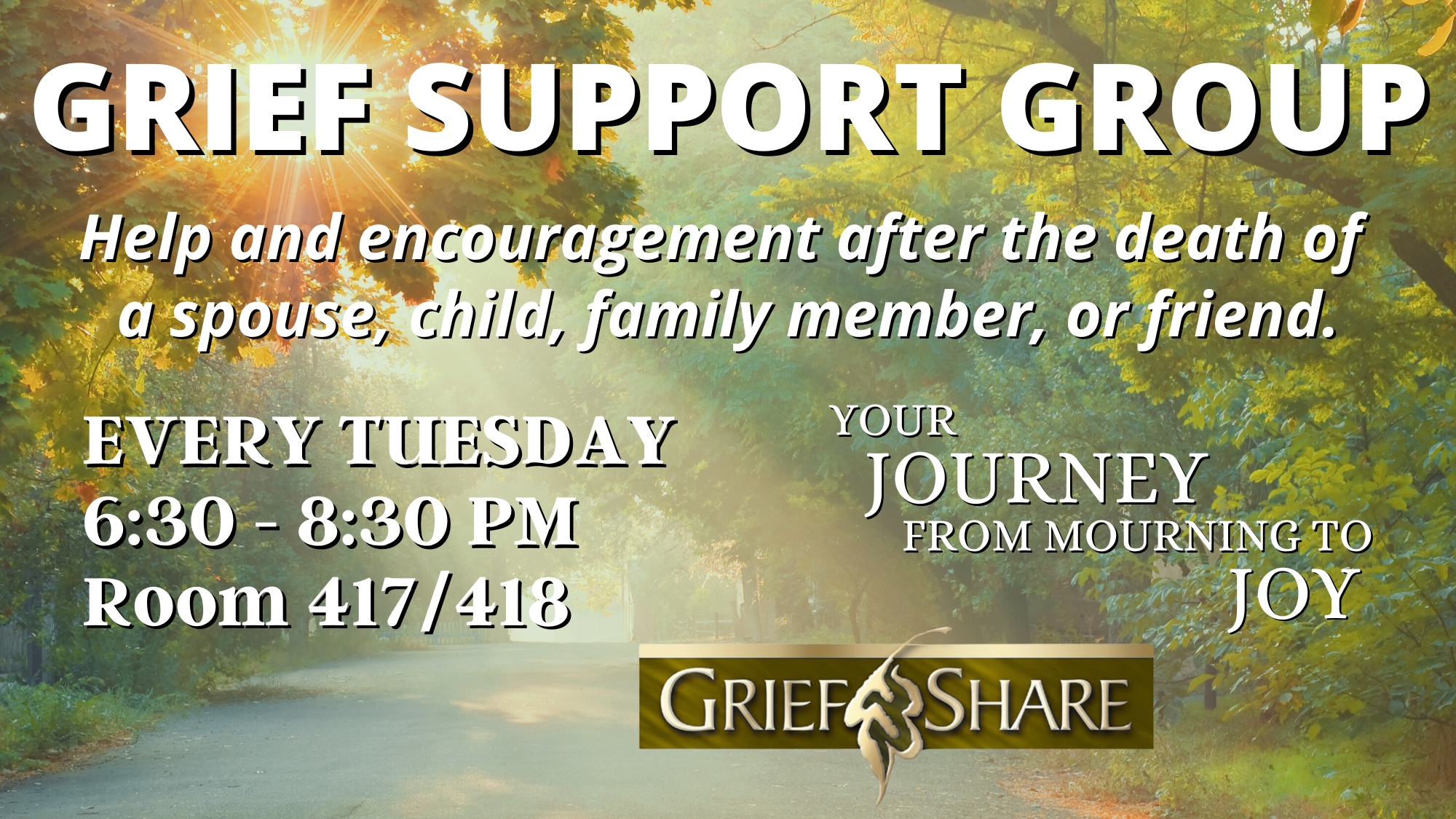 GRIEF SUPPORT GROUP

Help and encouragement after the death of a spouse, child, family member, or friend.

EVERY TUESDAY
6:30 - 8:30 PM
Room 417/418

YOUR JOURNEY FROM MOURNING TO JOY

GRIEFSHARE